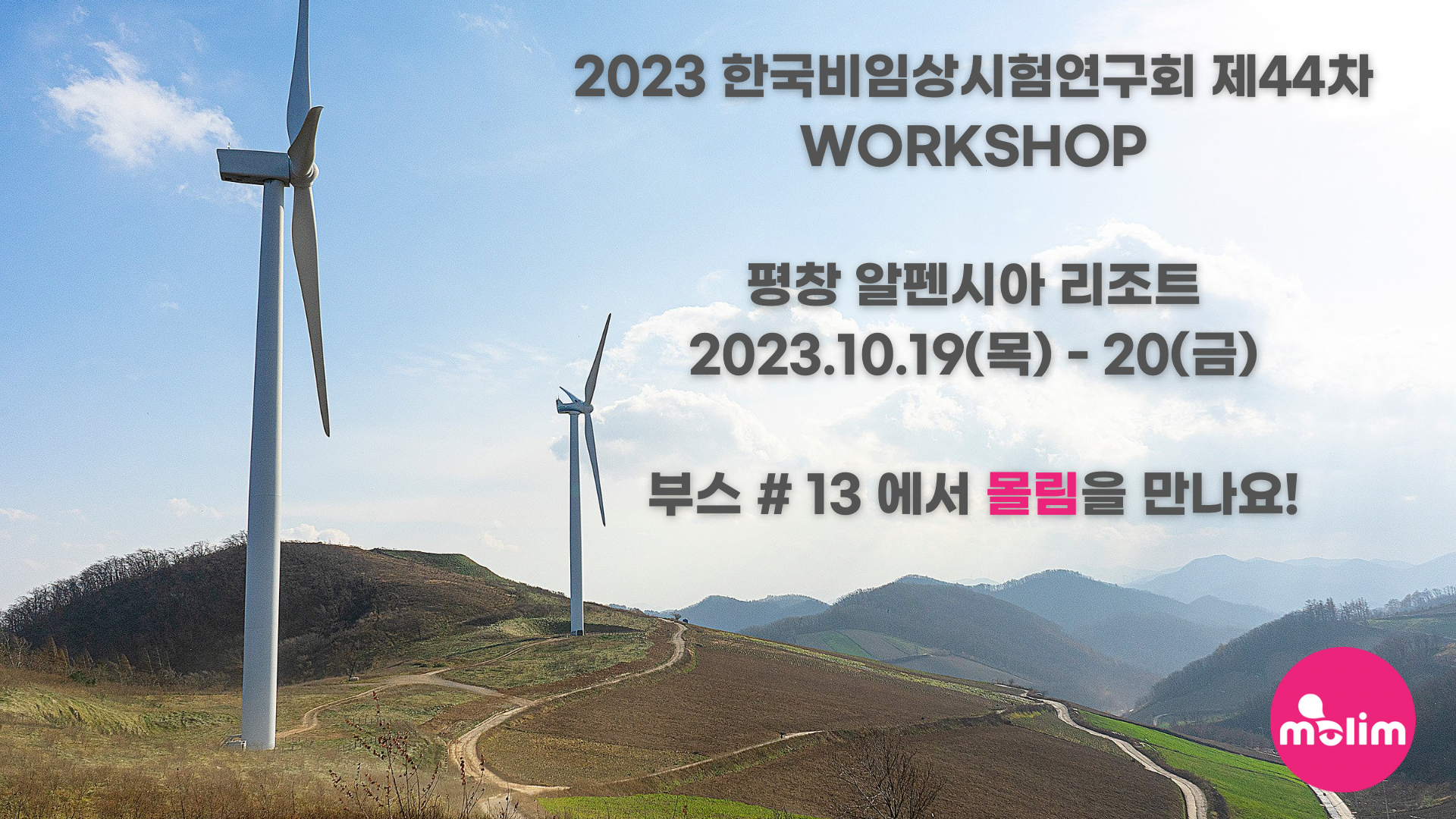 2023 한국비임상시험연구회 제44차 WORKSHOP

평창 알펜시아 리조트
2023.10.19(목) - 20(금)

부스 # 13 에서 몰림을 만나요!

molim